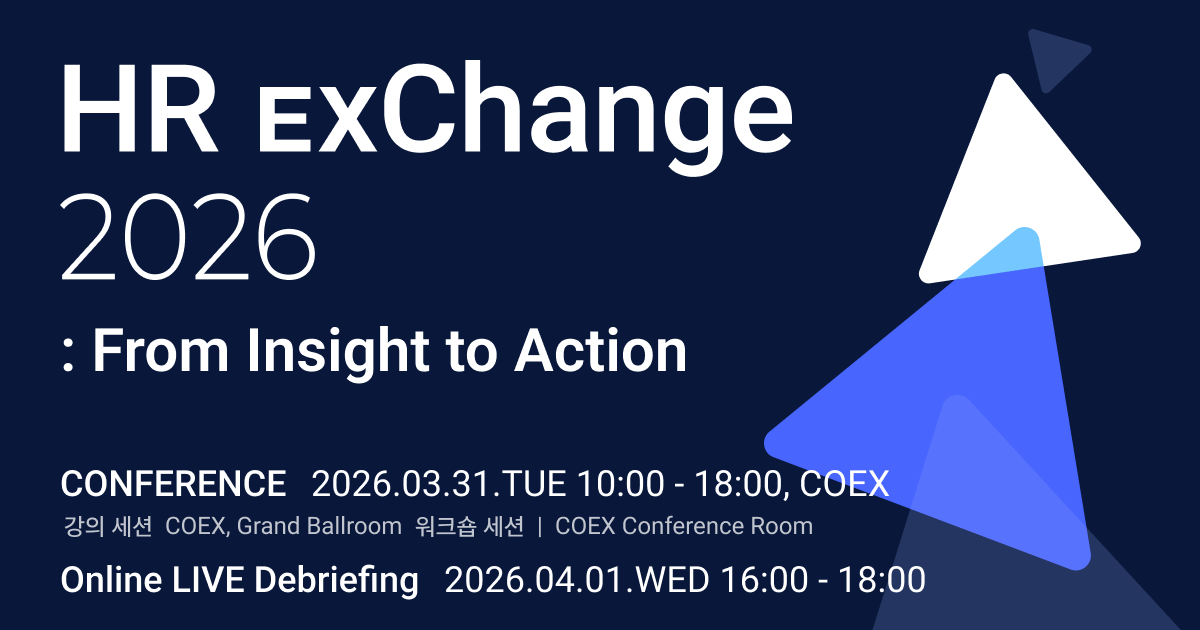 HR ExChange 2026

: From Insight to Action

CONFERENCE 2026.03.31.TUE 10:00 - 18:00, COEX

강의 세션 COEX, Grand Ballroom 워크숍 세션 | COEX Conference Room

Online LIVE Debriefing 2026.04.01.WED 16:00 - 18:00